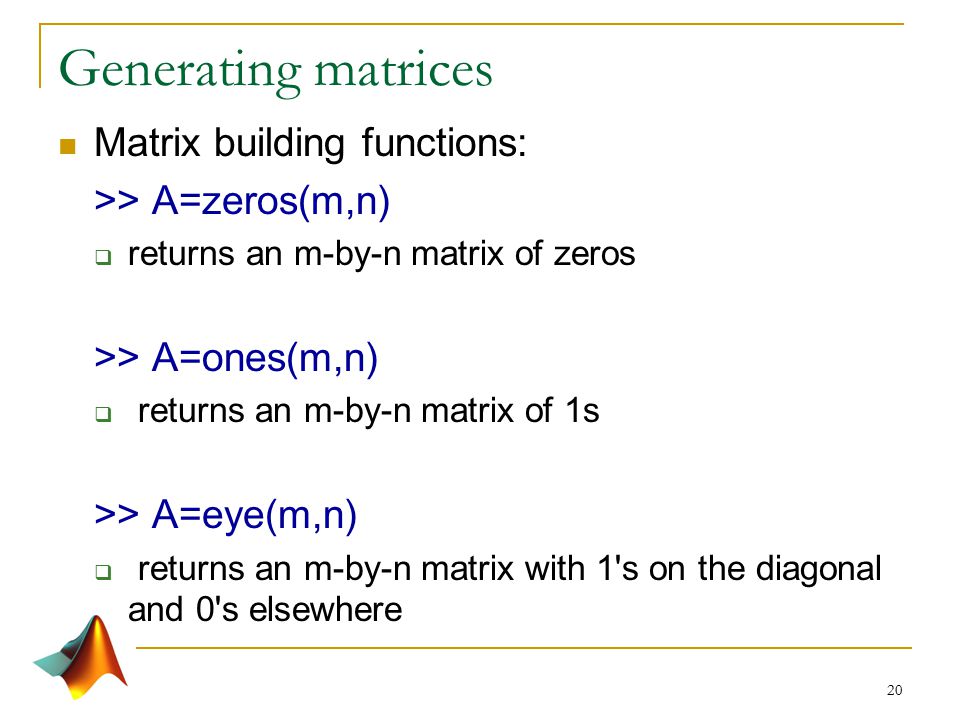 Generating matrices

Matrix building functions:

>> A=zeros(m,n)

returns an m-by-n matrix of zeros

>> A=ones(m,n)

returns an m-by-n matrix of 1s

>> A=eye(m,n)

returns an m-by-n matrix with 1's on the diagonal and 0's elsewhere

20